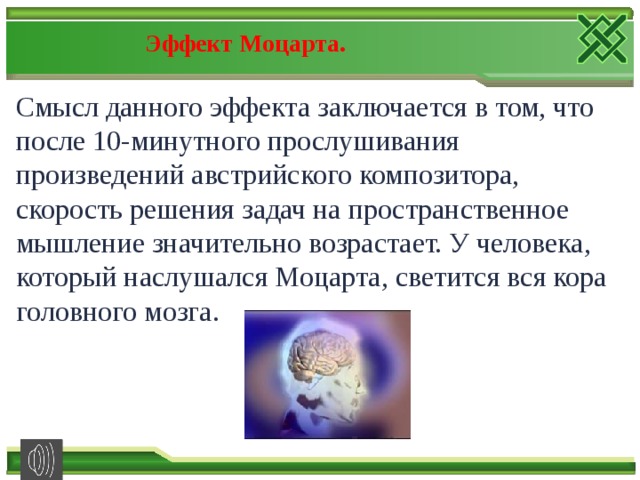 Эффект Моцарта.

Смысл данного эффекта заключается в том, что после 10-минутного прослушивания произведений австрийского композитора, скорость решения задач на пространственное мышление значительно возрастает. У человека, который наслушался Моцарта, светится вся кора головного мозга.